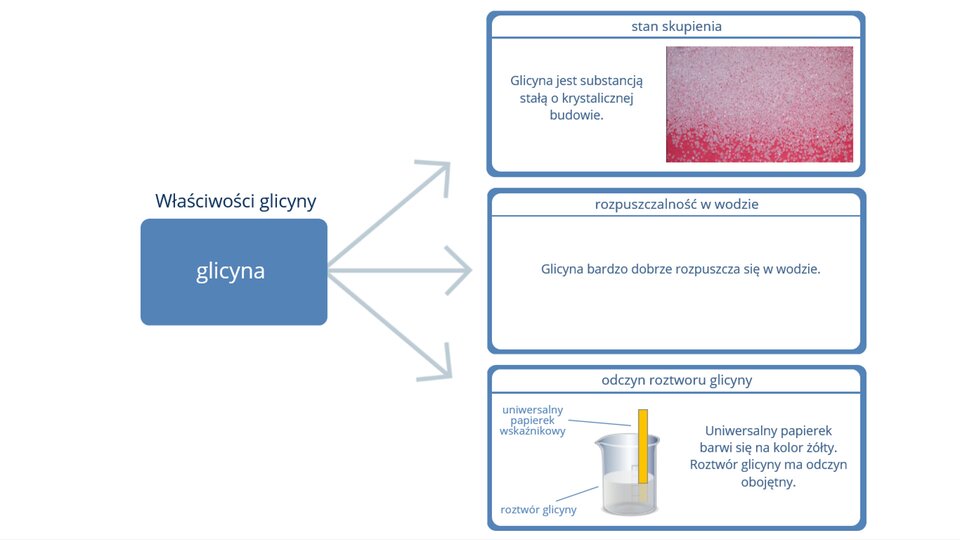 Właściwości glicyny

glicyna

stan skupienia

Glicyna jest substancją stałą o krystalicznej budowie.

rozpuszczalność w wodzie

Glicyna bardzo dobrze rozpuszcza się w wodzie.

odczyn roztworu glicyny

uniwersalny papierek wskaźnikowy

roztwór glicyny

Uniwersalny papierek barwi się na kolor żółty. Roztwór glicyny ma odczyn obojętny.